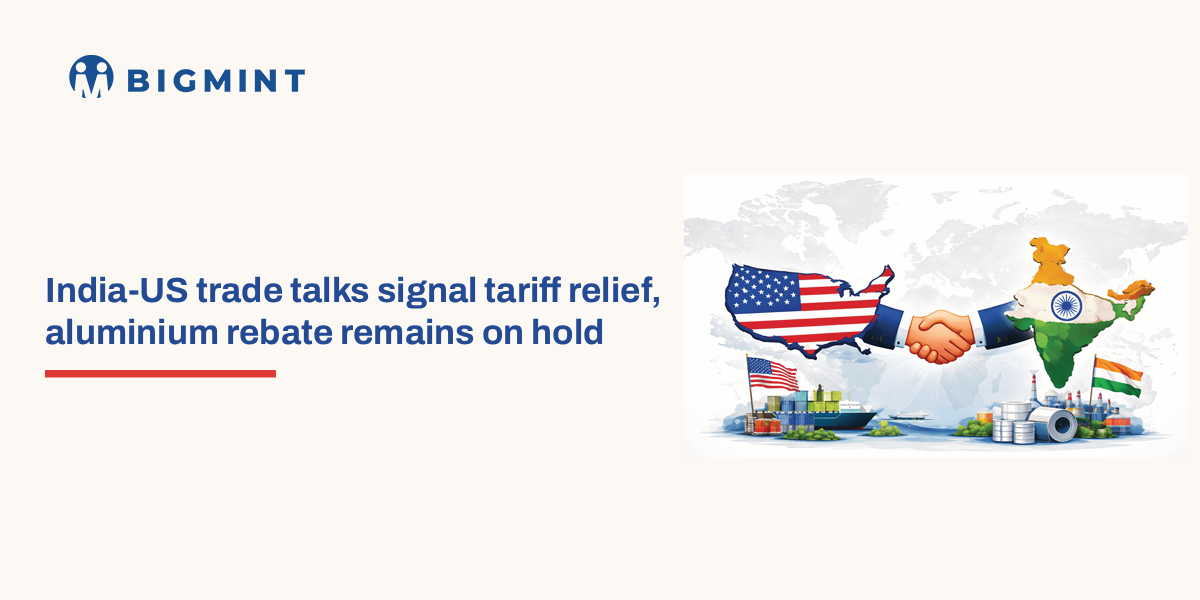 BIGMINT

India-US trade talks signal tariff relief, aluminium rebate remains on hold